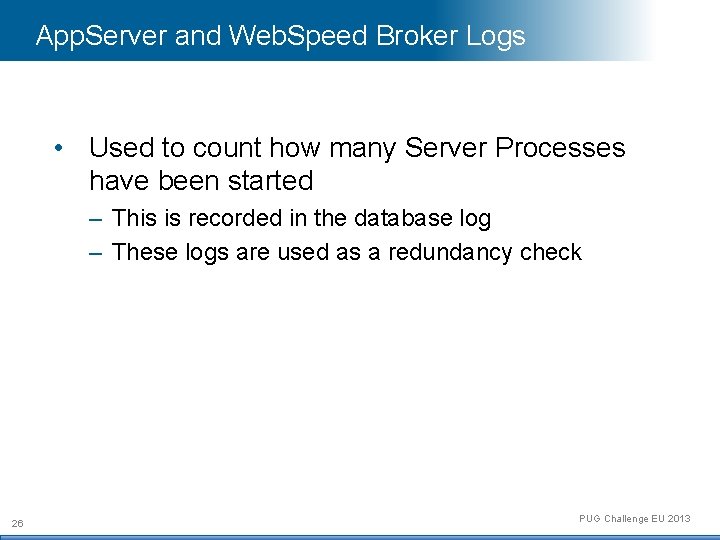 AppServer and WebSpeed Broker Logs

• Used to count how many Server Processes have been started

– This is recorded in the database log

– These logs are used as a redundancy check

26

PUG Challenge EU 2013